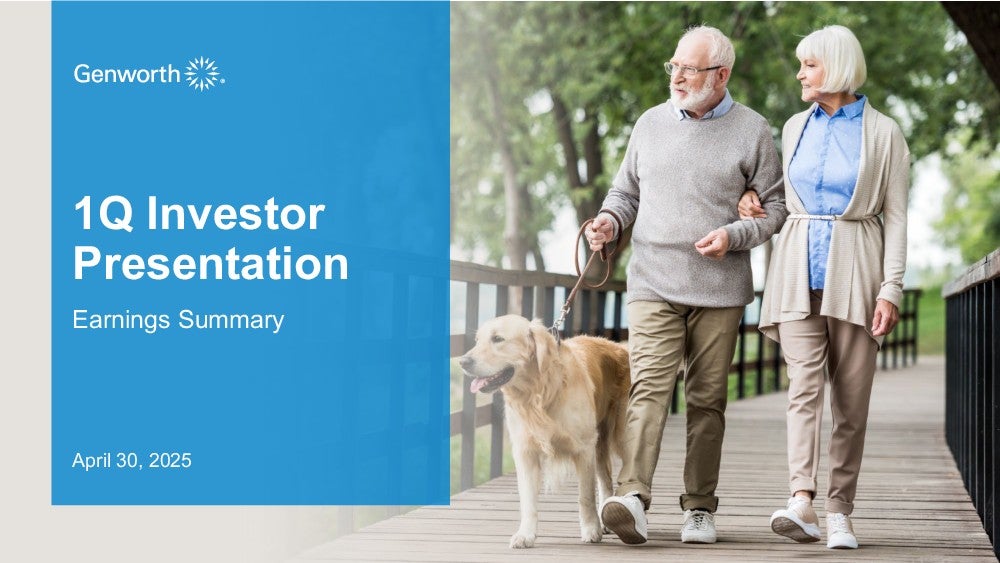 Genworth

1Q Investor Presentation

Earnings Summary

April 30, 2025